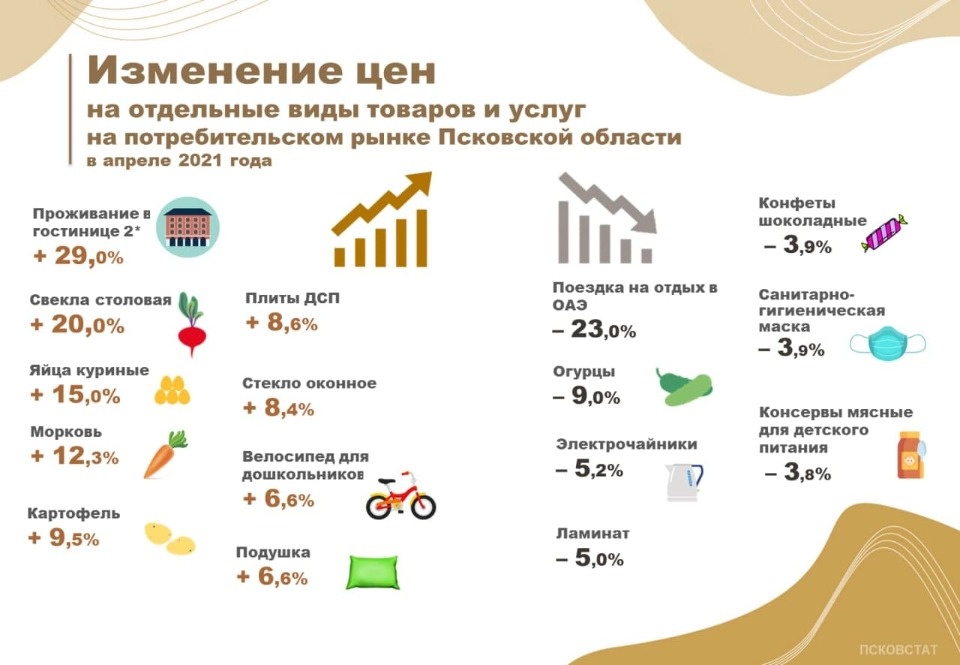 Изменение цен
на отдельные виды товаров и услуг
на потребительском рынке Псковской области
в апреле 2021 года

Проживание в гостинице 2*
+ 29,0%

Свекла столовая
+ 20,0%

Яйца куриные
+ 15,0%

Морковь
+ 12,3%

Картофель
+ 9,5%

Плиты ДСП
+ 8,6%

Стекло оконное
+ 8,4%

Велосипед для дошкольников
+ 6,6%

Подушка
+ 6,6%

Поездка на отдых в ОАЭ
– 23,0%

Огурцы
– 9,0%

Электрочайники
– 5,2%

Ламинат
– 5,0%

Конфеты шоколадные
– 3,9%

Санитарно-гигиеническая маска
– 3,9%

Консервы мясные для детского питания
– 3,8%

ПСКОВСТАТ